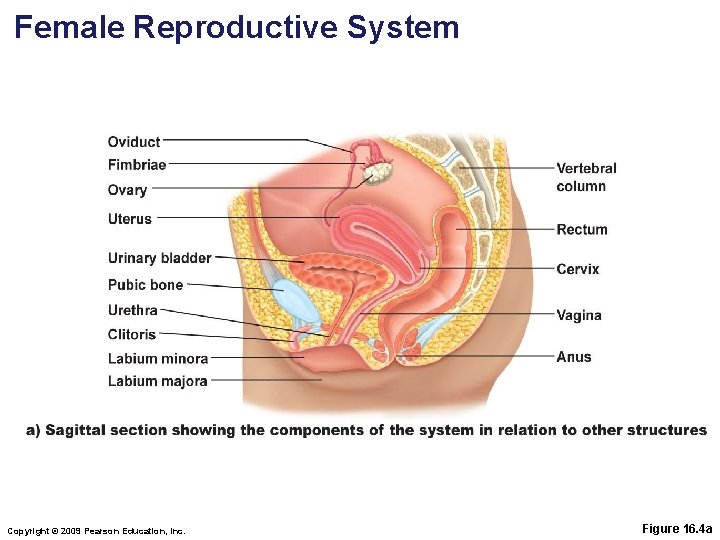 Female Reproductive System

Oviduct
Fimbriae
Ovary
Uterus
Urinary bladder
Pubic bone
Urethra
Clitoris
Labium minora
Labium majora

Vertebral column
Rectum
Cervix
Vagina
Anus

a) Sagittal section showing the components of the system in relation to other structures

Copyright © 2009 Pearson Education, Inc.

Figure 16.4a